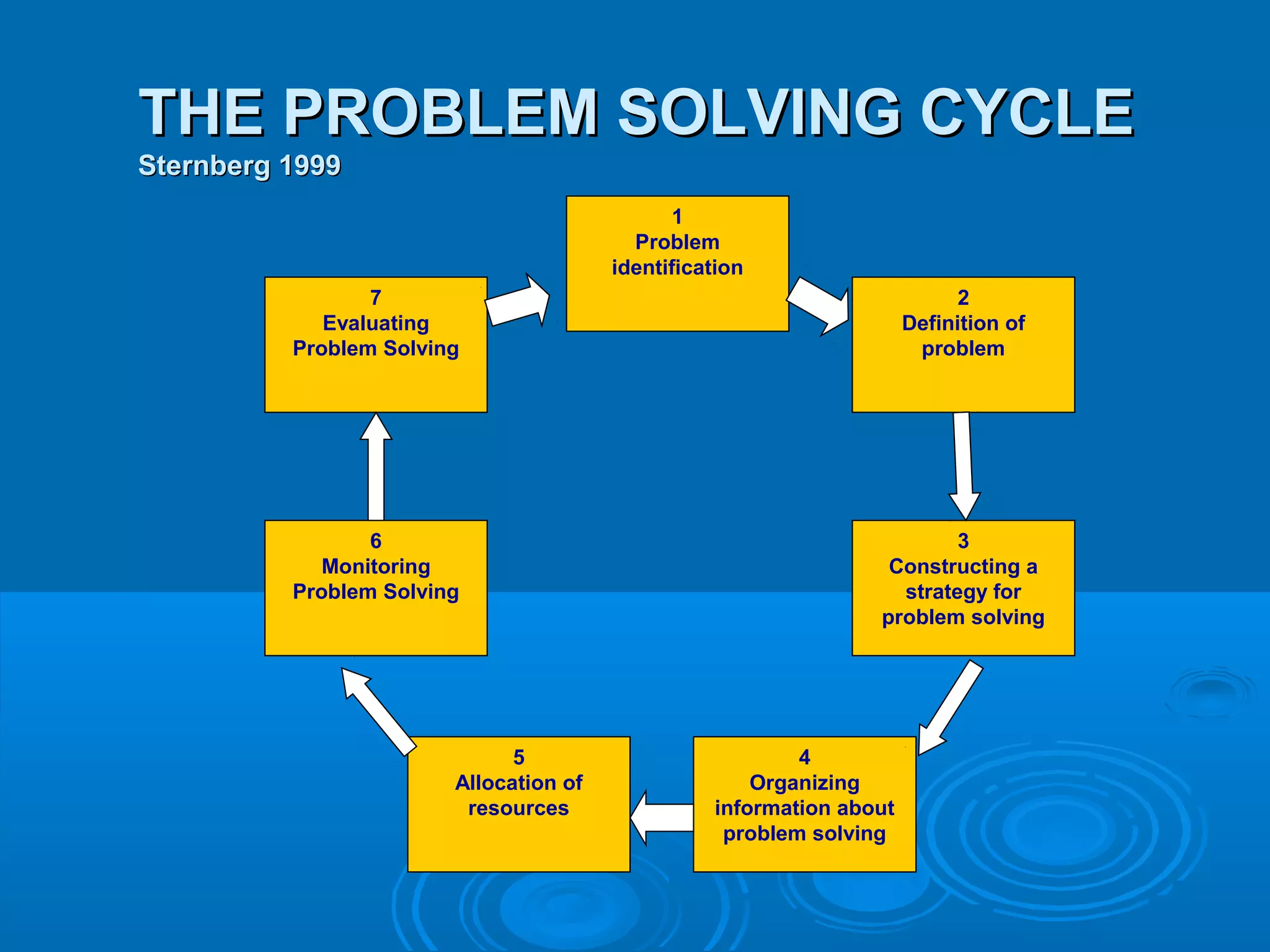 THE PROBLEM SOLVING CYCLE
Sternberg 1999

1
Problem identification

2
Definition of problem

3
Constructing a strategy for problem solving

4
Organizing information about problem solving

5
Allocation of resources

6
Monitoring Problem Solving

7
Evaluating Problem Solving